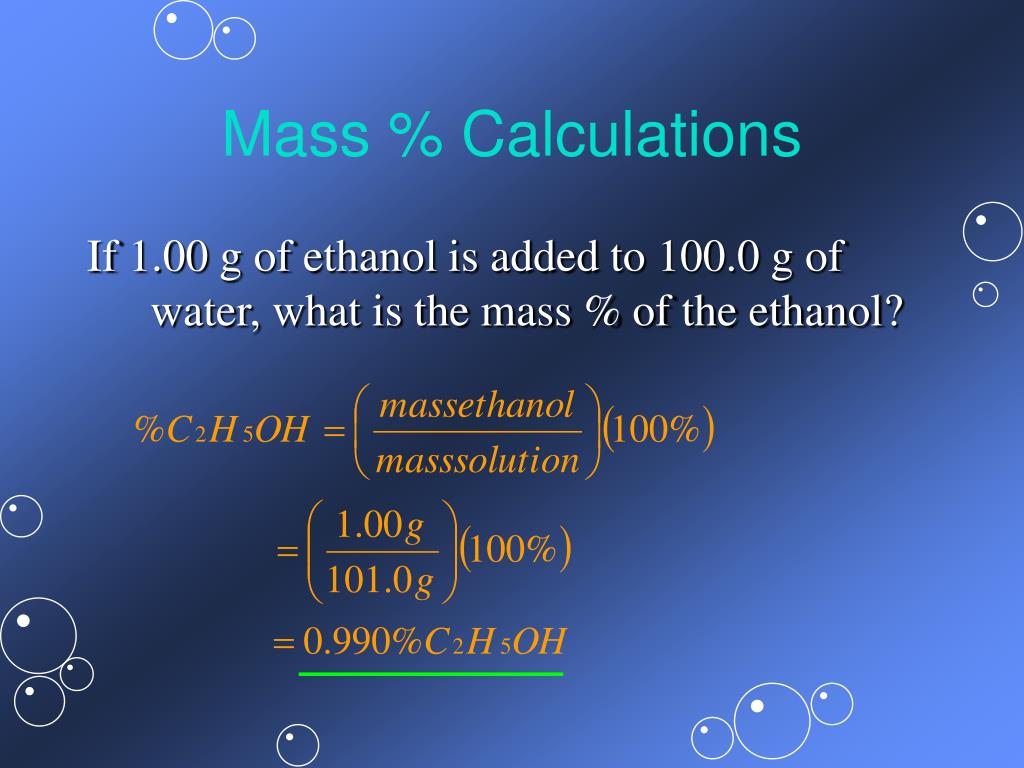 Mass % Calculations

If 1.00 g of ethanol is added to 100.0 g of water, what is the mass % of the ethanol?

$\%C_2H_5OH = \left(\frac{massethanol}{masssolution}\right)(100\%)$

$= \left(\frac{1.00g}{101.0g}\right)(100\%)$

$= 0.990\%C_2H_5OH$